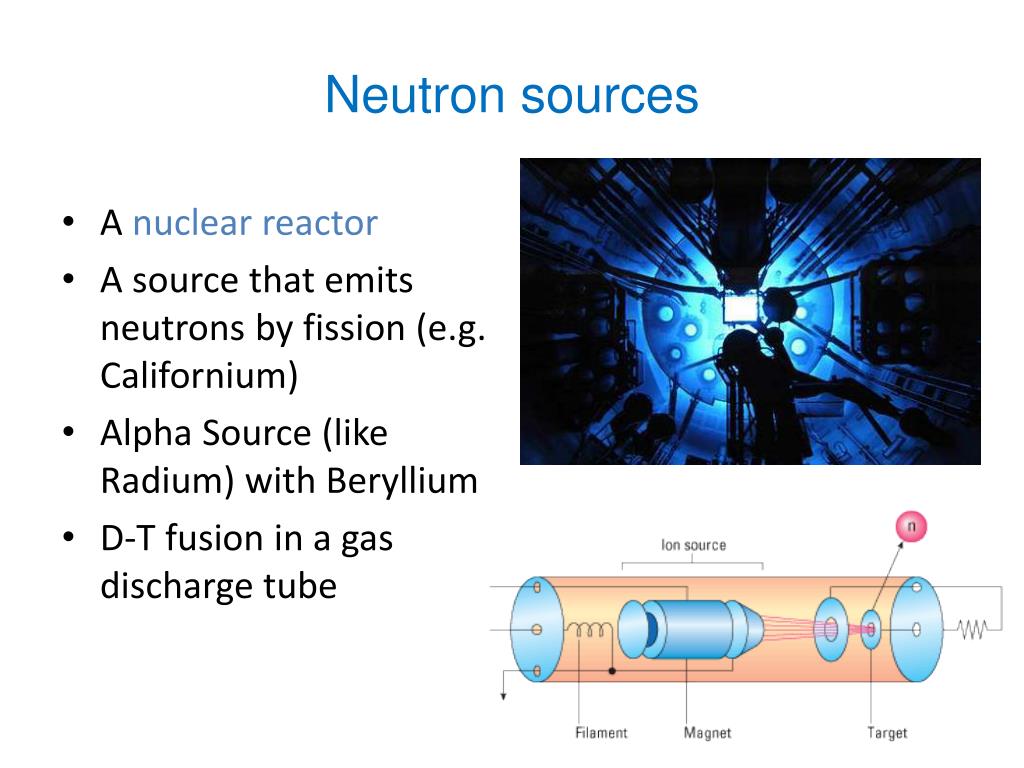 Neutron sources

• A nuclear reactor
• A source that emits neutrons by fission (e.g. Californium)
• Alpha Source (like Radium) with Beryllium
• D-T fusion in a gas discharge tube

Ion source
n
Filament
Magnet
Target